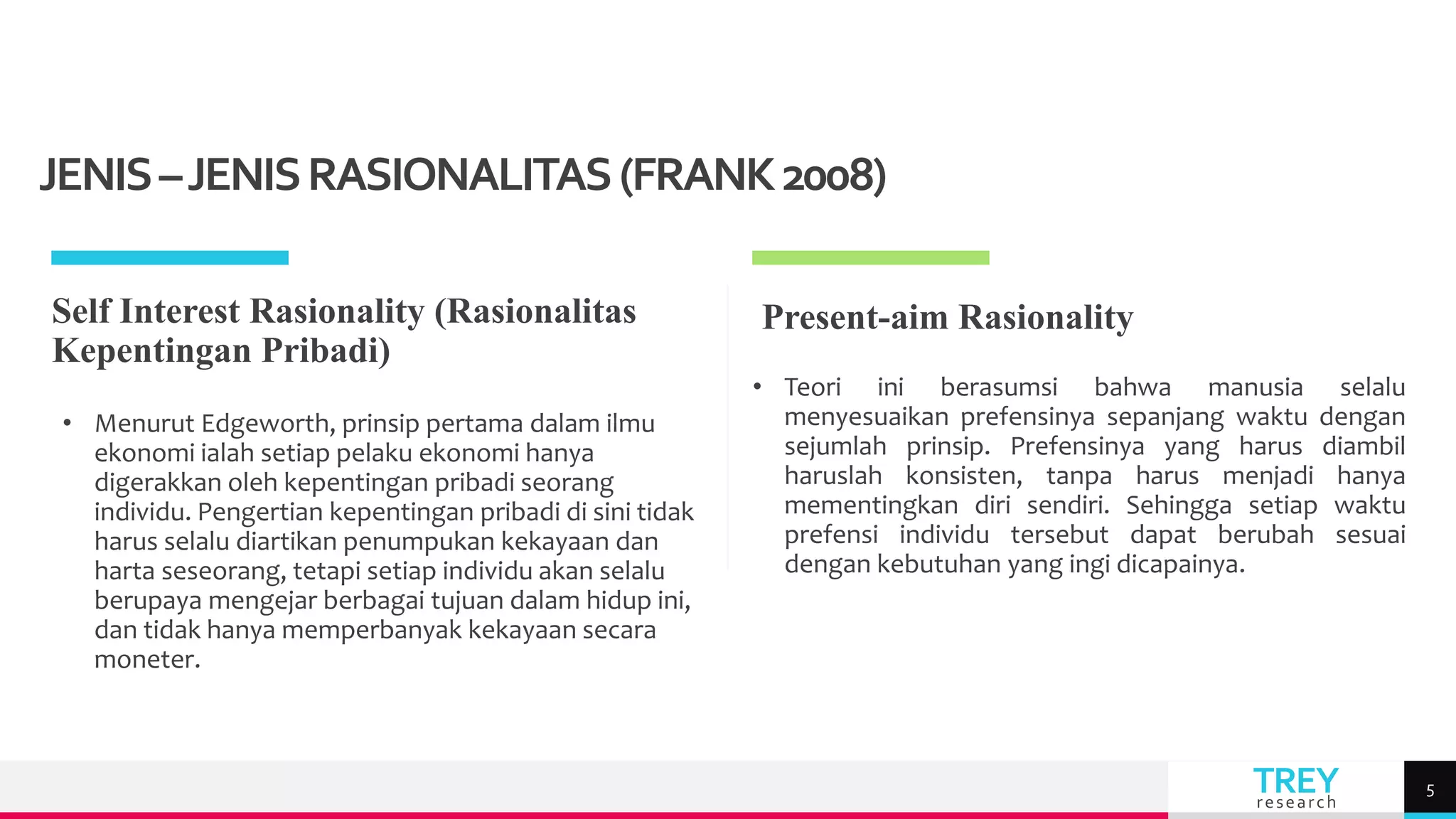 JENIS – JENIS RASIONALITAS (FRANK 2008)

Self Interest Rasionality (Rasionalitas Kepentingan Pribadi)

• Menurut Edgeworth, prinsip pertama dalam ilmu ekonomi ialah setiap pelaku ekonomi hanya digerakkan oleh kepentingan pribadi seorang individu. Pengertian kepentingan pribadi di sini tidak harus selalu diartikan penumpukan kekayaan dan harta seseorang, tetapi setiap individu akan selalu berupaya mengejar berbagai tujuan dalam hidup ini, dan tidak hanya memperbanyak kekayaan secara moneter.

Present-aim Rasionality

• Teori ini berasumsi bahwa manusia selalu menyesuaikan prefensinya sepanjang waktu dengan sejumlah prinsip. Prefensinya yang harus diambil haruslah konsisten, tanpa harus menjadi hanya mementingkan diri sendiri. Sehingga setiap waktu prefensi individu tersebut dapat berubah sesuai dengan kebutuhan yang ingi dicapainya.

TREY research

5